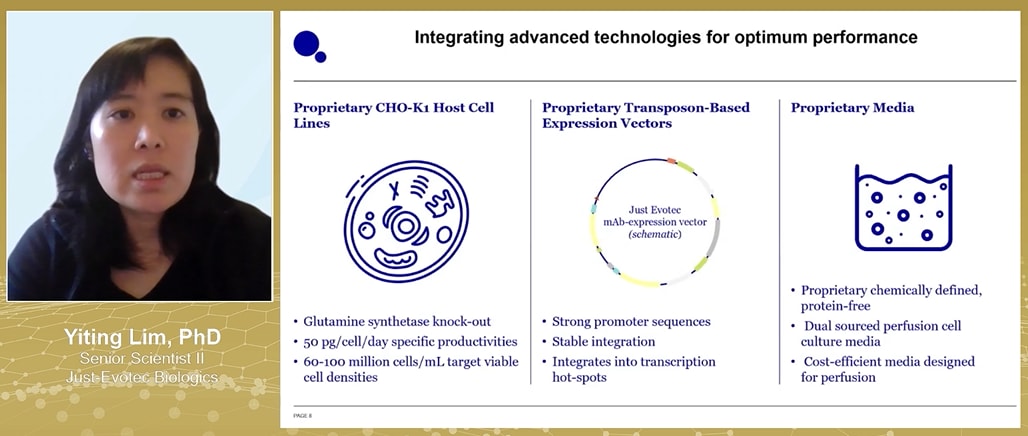 Yiting Lim, PhD
Senior Scientist II
Just-Evotec Biologics

Integrating advanced technologies for optimum performance

Proprietary CHO-K1 Host Cell Lines

• Glutamine synthetase knock-out
• 50 pg/cell/day specific productivities
• 60-100 million cells/mL target viable cell densities

Proprietary Transposon-Based Expression Vectors

Just Evotec mAb-expression vector (schematic)

• Strong promoter sequences
• Stable integration
• Integrates into transcription hot-spots

Proprietary Media

• Proprietary chemically defined, protein-free
• Dual sourced perfusion cell culture media
• Cost-efficient media designed for perfusion

PAGE 8